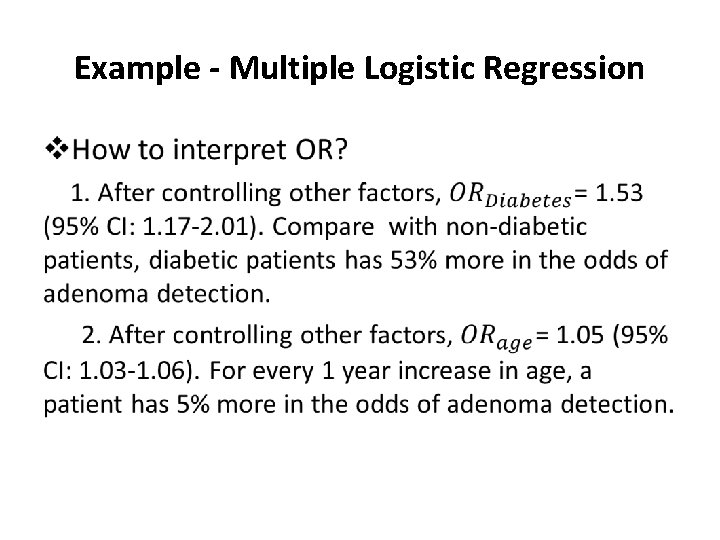 Example - Multiple Logistic Regression

❖How to interpret OR?

1. After controlling other factors, $OR_{Diabetes}$= 1.53 (95% CI: 1.17-2.01). Compare with non-diabetic patients, diabetic patients has 53% more in the odds of adenoma detection.

2. After controlling other factors, $OR_{age}$= 1.05 (95% CI: 1.03-1.06). For every 1 year increase in age, a patient has 5% more in the odds of adenoma detection.